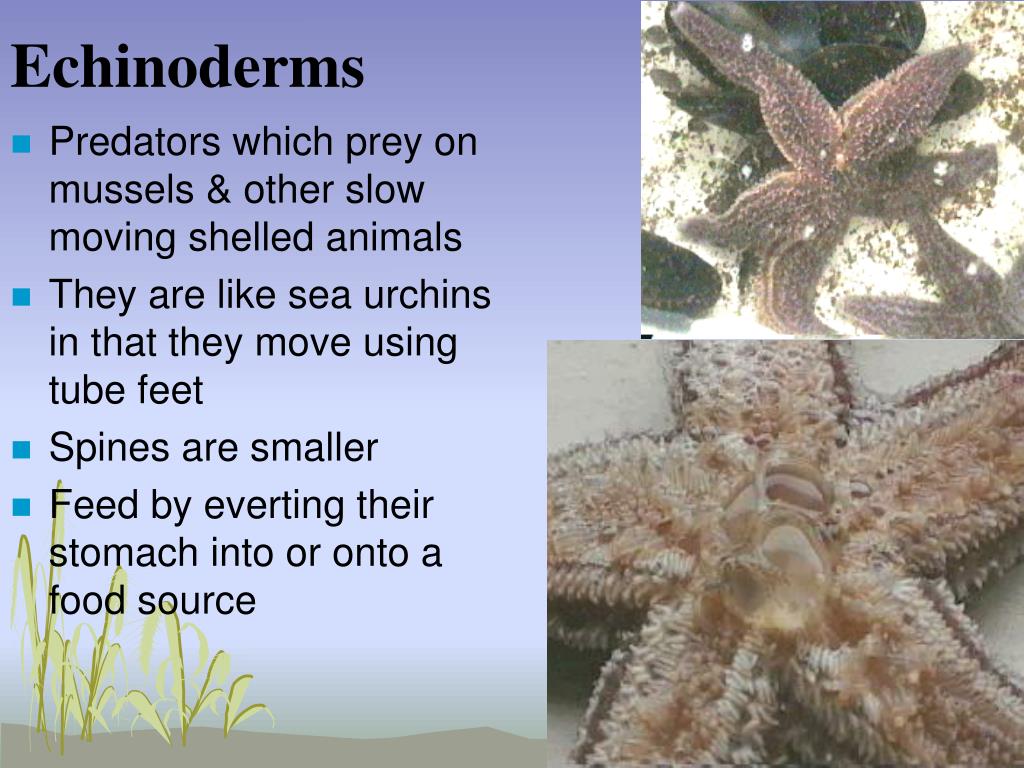 Echinoderms

Predators which prey on mussels & other slow moving shelled animals

They are like sea urchins in that they move using tube feet

Spines are smaller

Feed by everting their stomach into or onto a food source